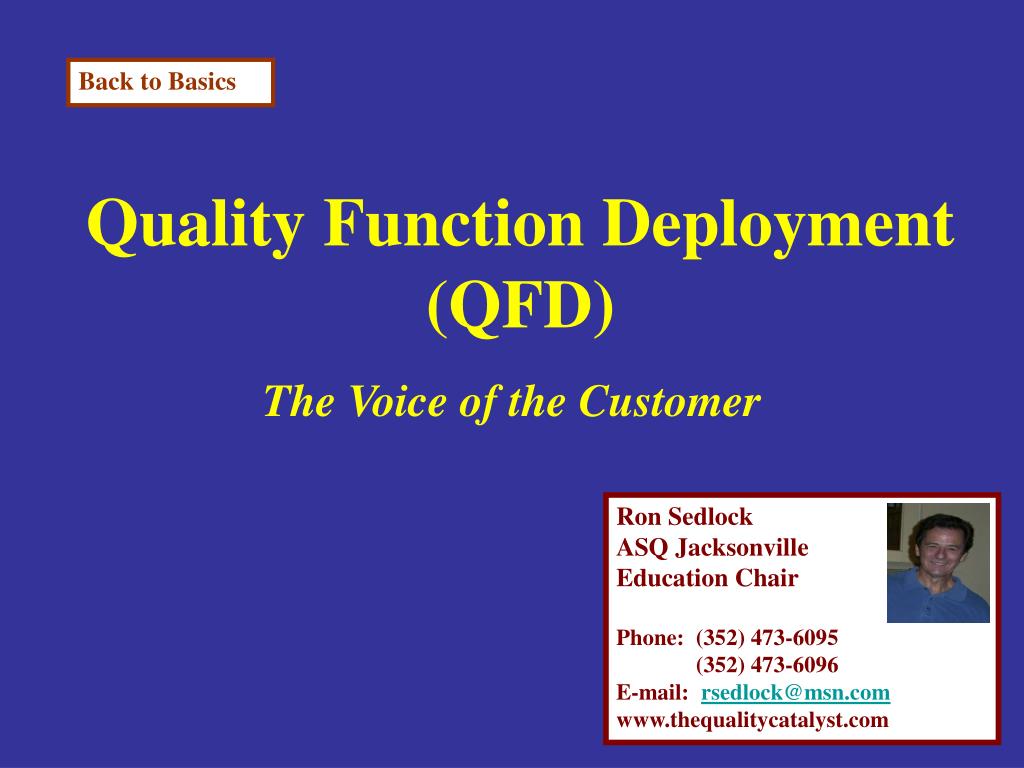 Back to Basics

Quality Function Deployment (QFD)

The Voice of the Customer

Ron Sedlock
ASQ Jacksonville
Education Chair

Phone: (352) 473-6095
(352) 473-6096
E-mail: rsedlock@msn.com
www.thequalitycatalyst.com